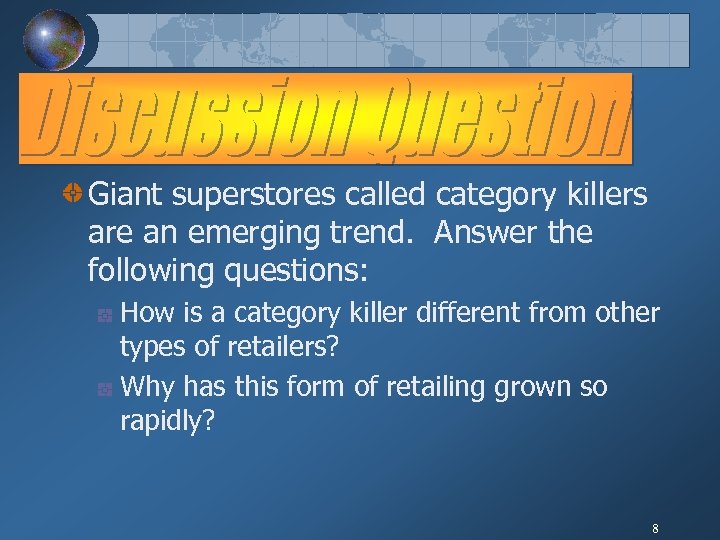 Discussion Question

Giant superstores called category killers are an emerging trend. Answer the following questions:

How is a category killer different from other types of retailers?

Why has this form of retailing grown so rapidly?

8